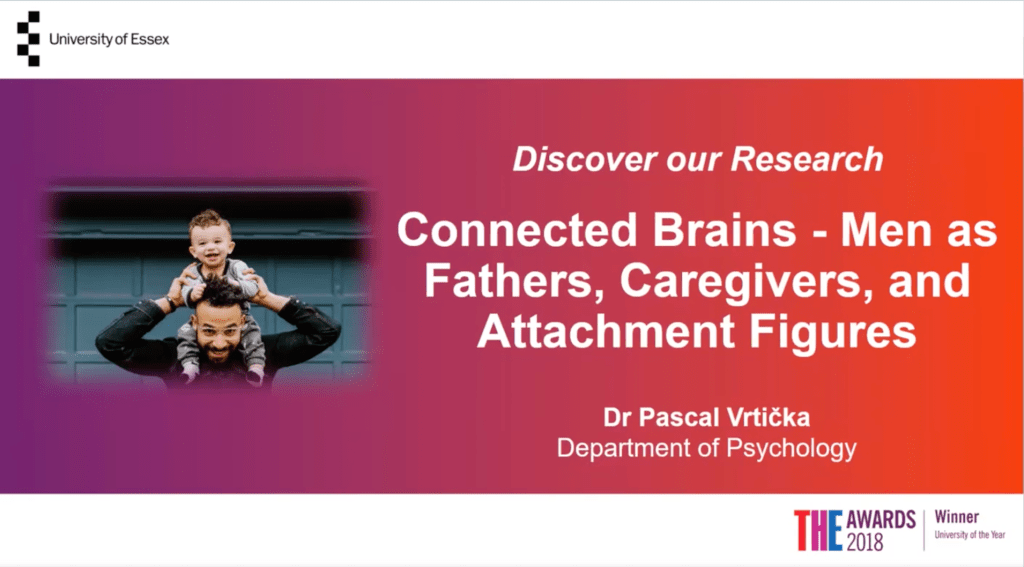 University of Essex

Discover our Research

Connected Brains - Men as Fathers, Caregivers, and Attachment Figures

Dr Pascal Vrtička
Department of Psychology

THE AWARDS 2018
Winner
University of the Year